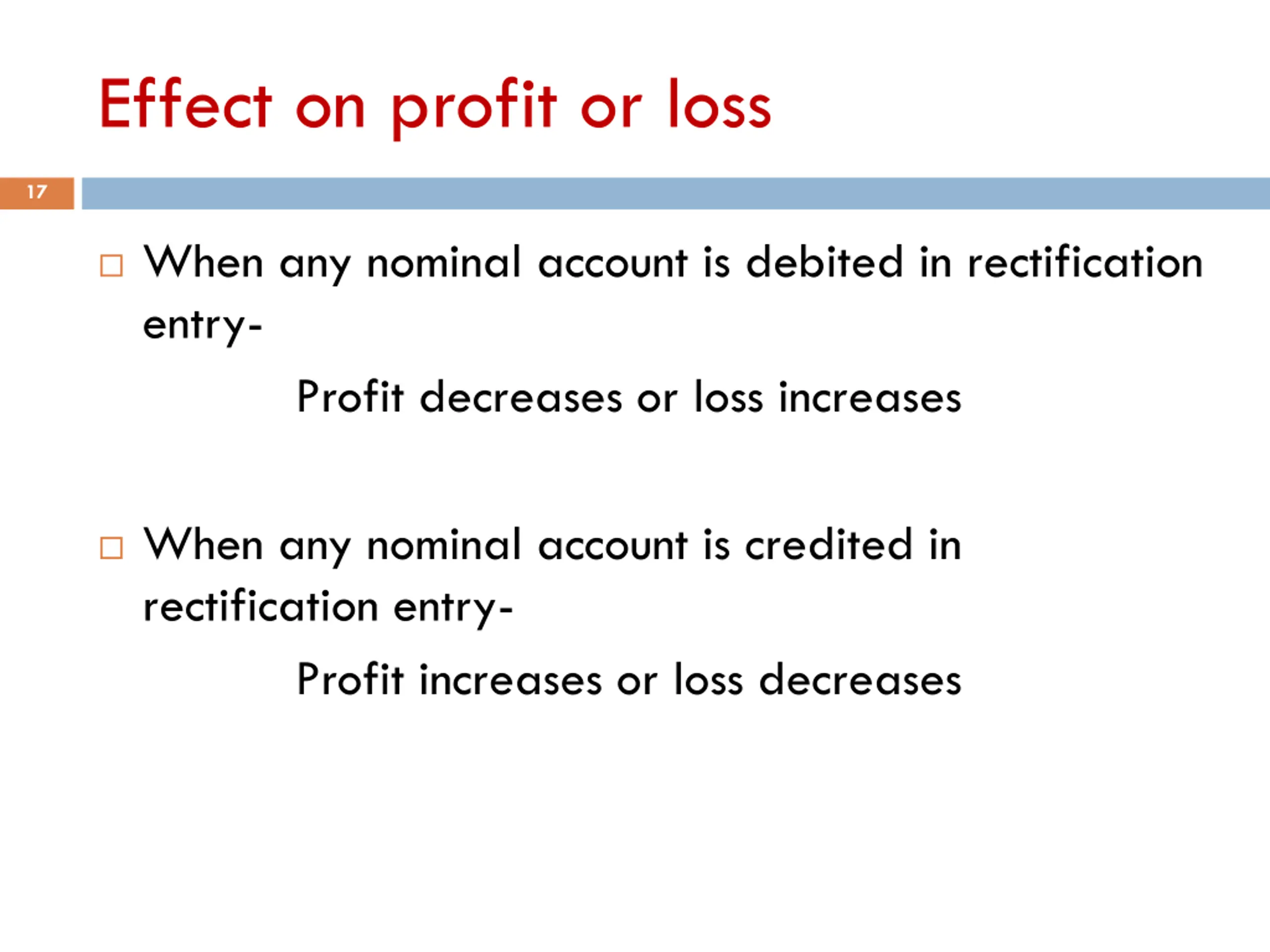 Effect on profit or loss

17

When any nominal account is debited in rectification entry-

Profit decreases or loss increases

When any nominal account is credited in rectification entry-

Profit increases or loss decreases